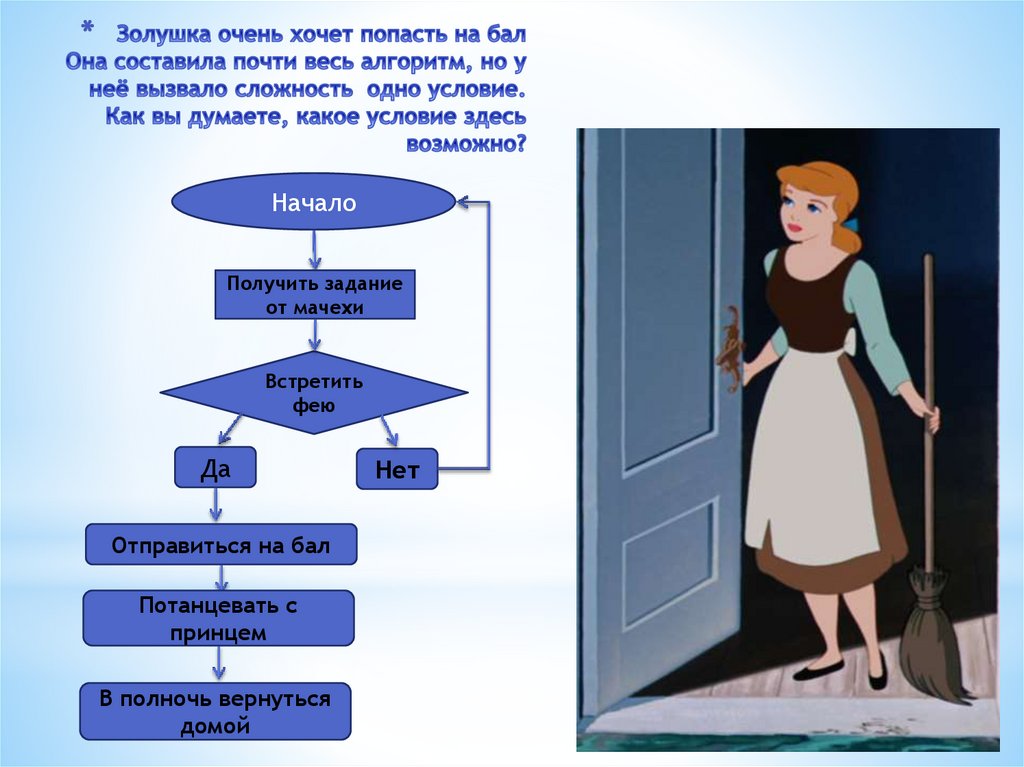 * Золушка очень хочет попасть на бал Она составила почти весь алгоритм, но у неё вызвало сложность одно условие. Как вы думаете, какое условие здесь возможно?

Начало

Получить задание от мачехи

Встретить фею

Да

Нет

Отправиться на бал

Потанцевать с принцем

В полночь вернуться домой